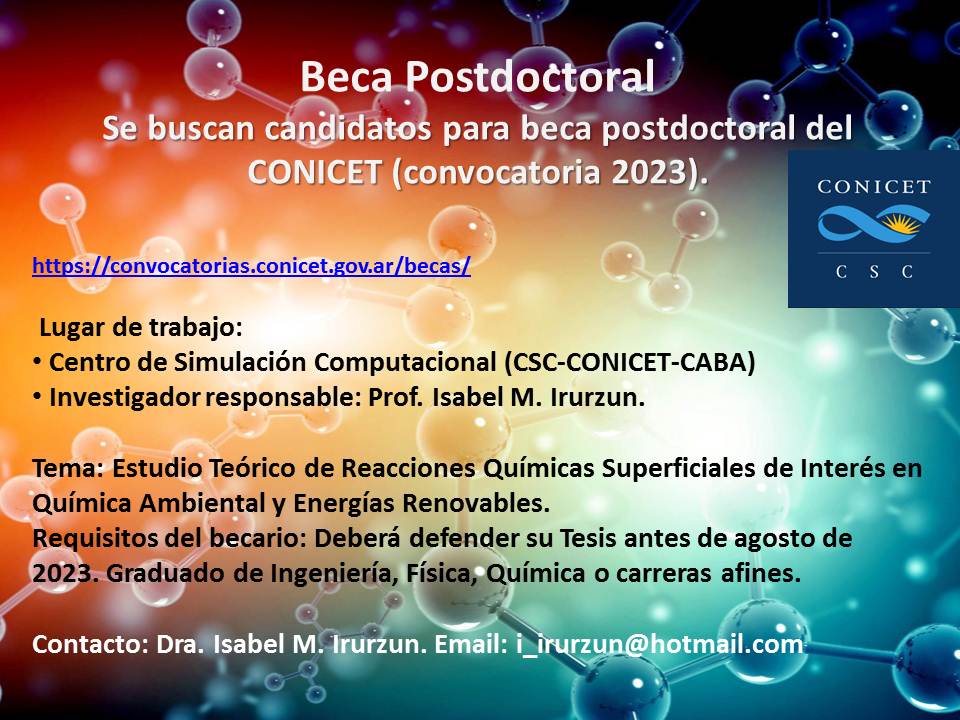 Beca Postdoctoral
Se buscan candidatos para beca postdoctoral del CONICET (convocatoria 2023).

CONICET
C S C

https://convocatorias.conicet.gov.ar/becas/

Lugar de trabajo:
• Centro de Simulación Computacional (CSC-CONICET-CABA)
• Investigador responsable: Prof. Isabel M. Irurzun.

Tema: Estudio Teórico de Reacciones Químicas Superficiales de Interés en Química Ambiental y Energías Renovables.
Requisitos del becario: Deberá defender su Tesis antes de agosto de 2023. Graduado de Ingeniería, Física, Química o carreras afines.

Contacto: Dra. Isabel M. Irurzun. Email: i_irurzun@hotmail.com